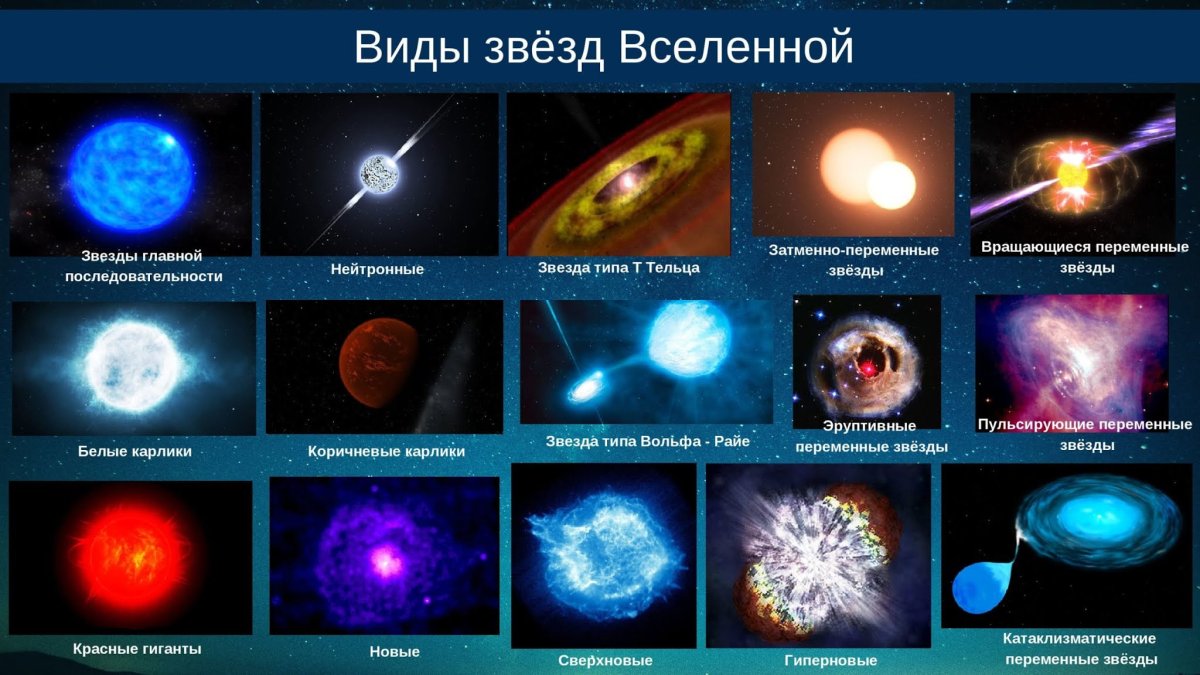 Виды звёзд Вселенной

Звезды главной последовательности

Нейтронные

Звезда типа Т Тельца

Затменно-переменные звёзды

Вращающиеся переменные звёзды

Белые карлики

Коричневые карлики

Звезда типа Вольфа - Райе

Эруптивные переменные звёзды

Пульсирующие переменные звёзды

Красные гиганты

Новые

Сверхновые

Гиперновые

Катаклизматические переменные звёзды